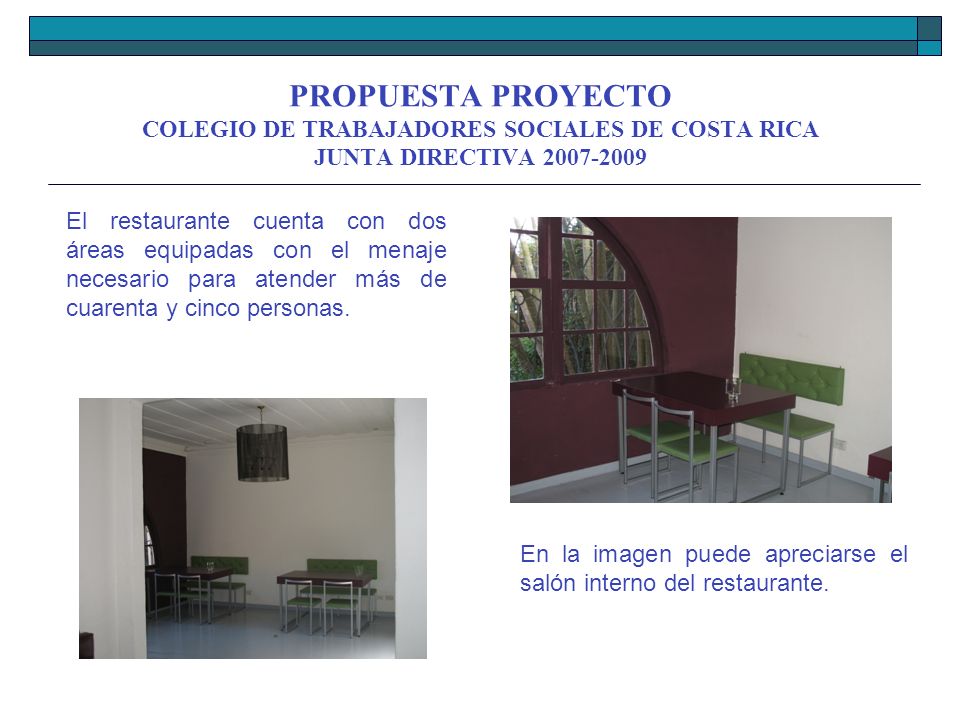 PROPUESTA PROYECTO
COLEGIO DE TRABAJADORES SOCIALES DE COSTA RICA
JUNTA DIRECTIVA 2007-2009

El restaurante cuenta con dos áreas equipadas con el menaje necesario para atender más de cuarenta y cinco personas.

En la imagen puede apreciarse el salón interno del restaurante.